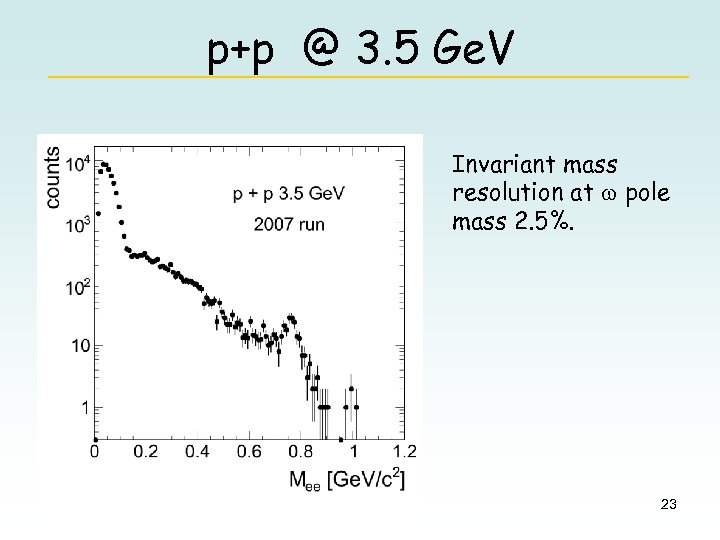 p+p @ 3.5 GeV

counts

$10^4$

$10^3$

$10^2$

10

1

p + p 3.5 GeV

2007 run

0 0.2 0.4 0.6 0.8 1 1.2

$M_{ee}$ [GeV/$c^2$]

Invariant mass resolution at $\omega$ pole mass 2.5%.

23